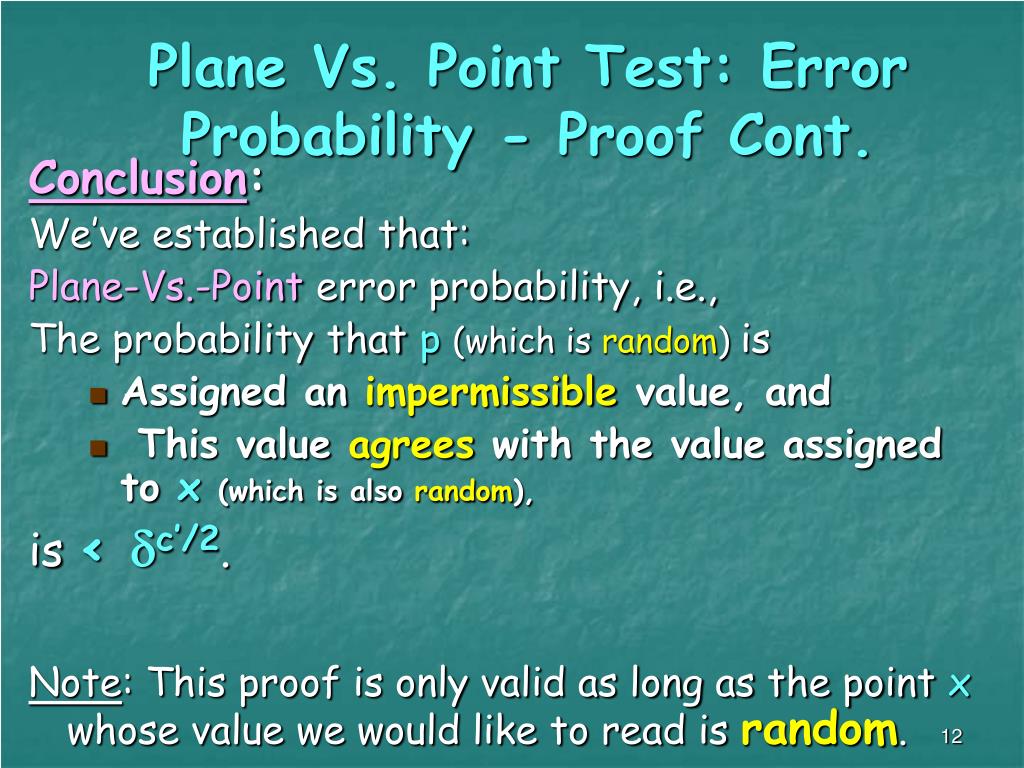 Plane Vs. Point Test: Error Probability - Proof Cont.

Conclusion:
We've established that:
Plane-Vs.-Point error probability, i.e.,
The probability that p (which is random) is
- Assigned an impermissible value, and
- This value agrees with the value assigned to x (which is also random),

is < $\delta^{c'/2}$.

Note: This proof is only valid as long as the point x whose value we would like to read is random.

12